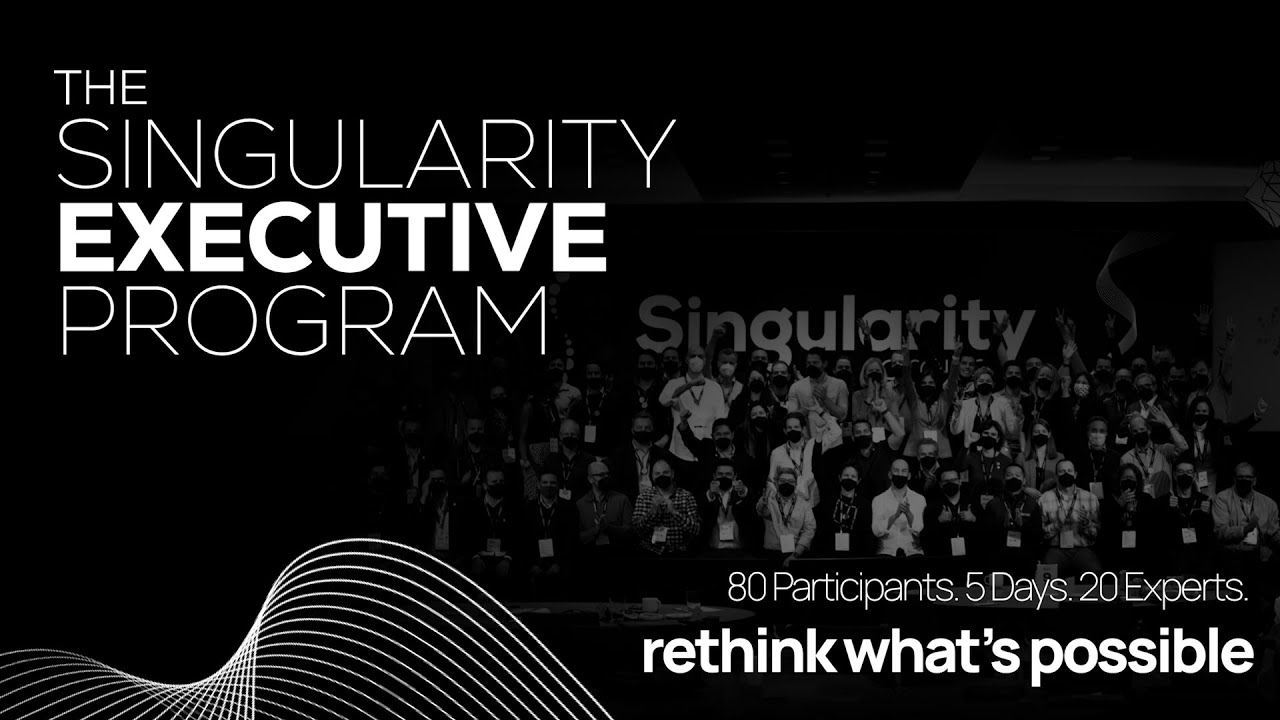 THE
SINGULARITY
EXECUTIVE
PROGRAM

Singularity

80 Participants. 5 Days. 20 Experts.
rethink what's possible